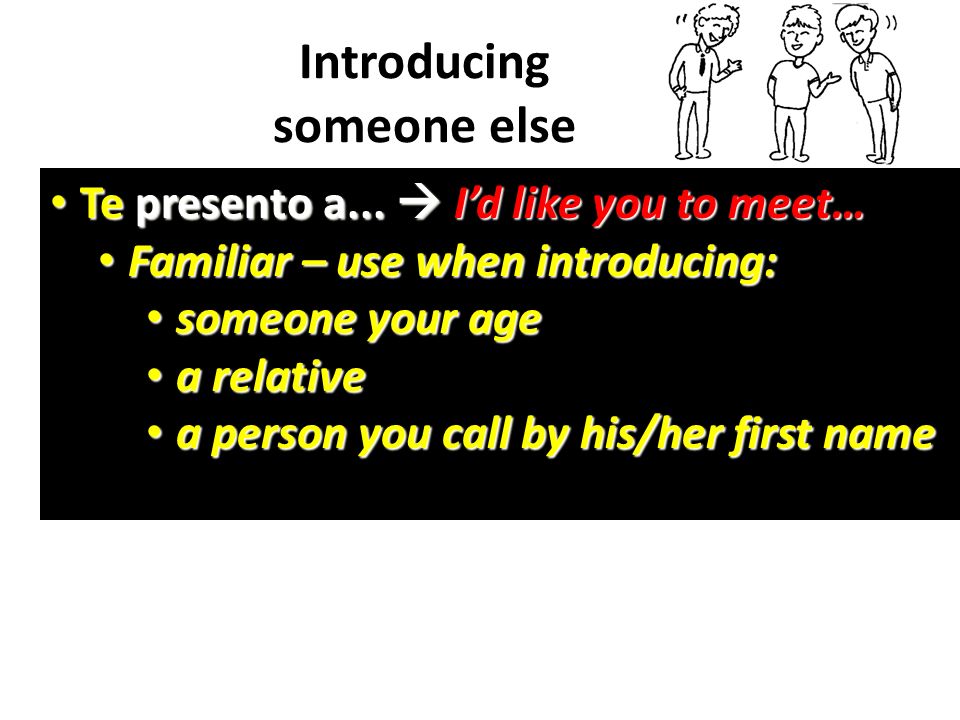 Introducing someone else

• Te presento a... → I'd like you to meet…
• Familiar – use when introducing:
• someone your age
• a relative
• a person you call by his/her first name